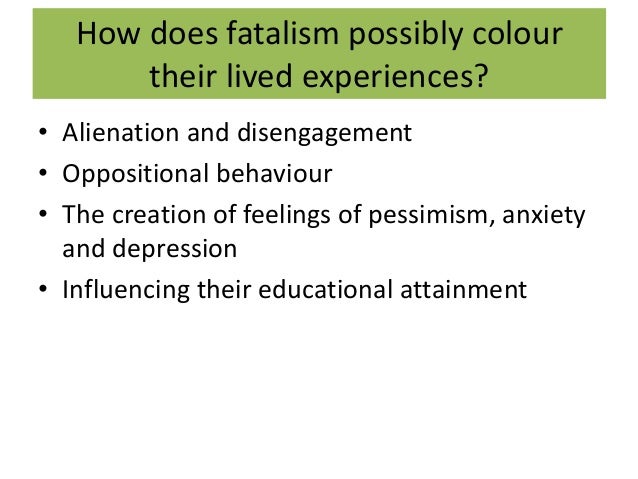 How does fatalism possibly colour their lived experiences?

• Alienation and disengagement
• Oppositional behaviour
• The creation of feelings of pessimism, anxiety and depression
• Influencing their educational attainment